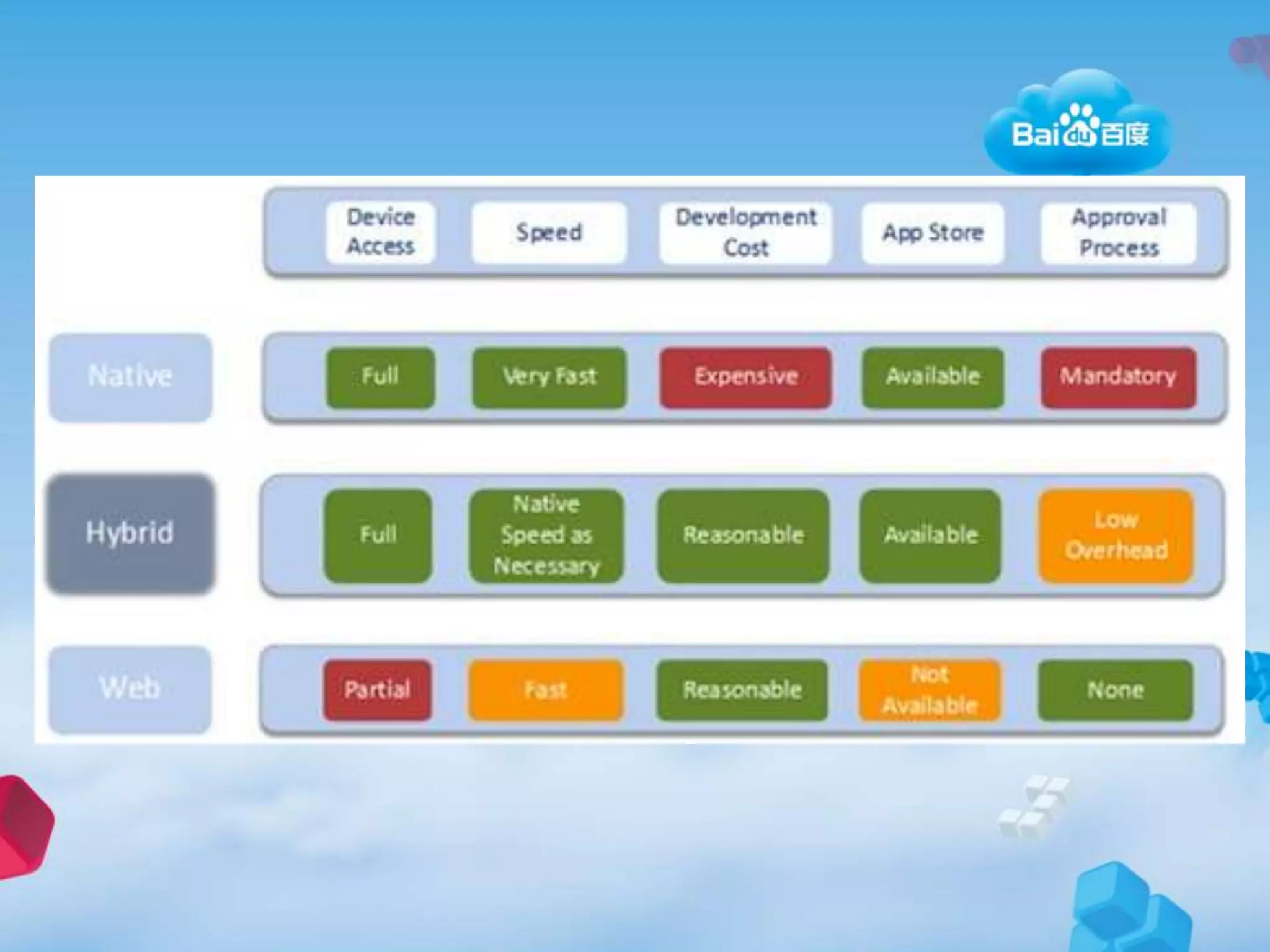 Bai du 百度

| | Device Access | Speed | Development Cost | App Store | Approval Process |
|---|---|---|---|---|---|
| Native | Full | Very Fast | Expensive | Available | Mandatory |
| Hybrid | Full | Native Speed as Necessary | Reasonable | Available | Low Overhead |
| Web | Partial | Fast | Reasonable | Not Available | None |